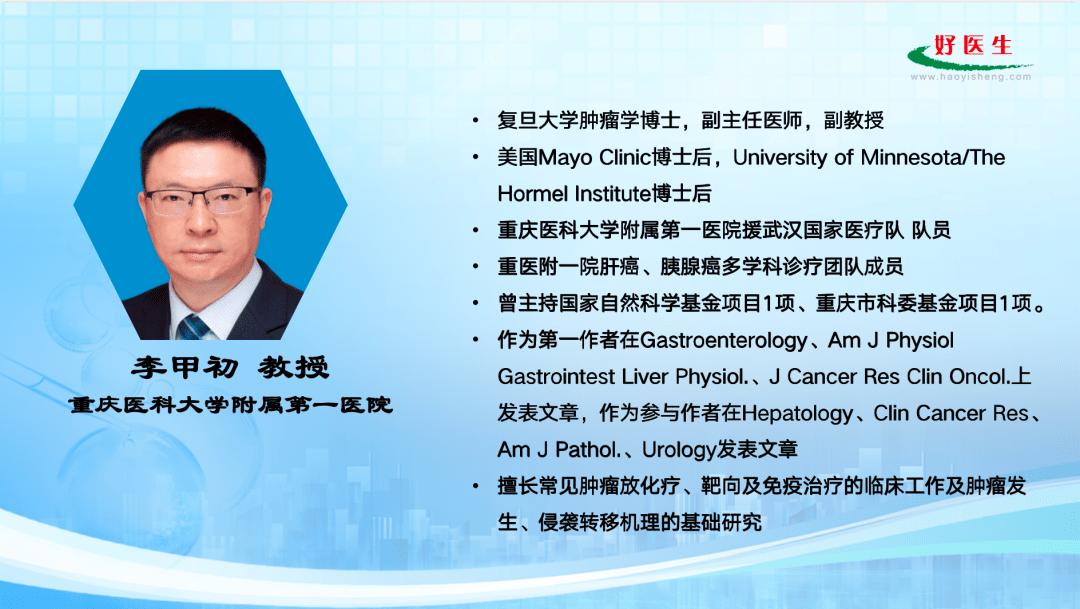 好医生
www.haoyisheng.com

李甲初 教授
重庆医科大学附属第一医院

• 复旦大学肿瘤学博士，副主任医师，副教授
• 美国Mayo Clinic博士后，University of Minnesota/The Hormel Institute博士后
• 重庆医科大学附属第一医院援武汉国家医疗队 队员
• 重医附一院肝癌、胰腺癌多学科诊疗团队成员
• 曾主持国家自然科学基金项目1项、重庆市科委基金项目1项。
• 作为第一作者在Gastroenterology、Am J Physiol Gastrointest Liver Physiol.、J Cancer Res Clin Oncol.上发表文章，作为参与作者在Hepatology、Clin Cancer Res、Am J Pathol.、Urology发表文章
• 擅长常见肿瘤放化疗、靶向及免疫治疗的临床工作及肿瘤发生、侵袭转移机理的基础研究